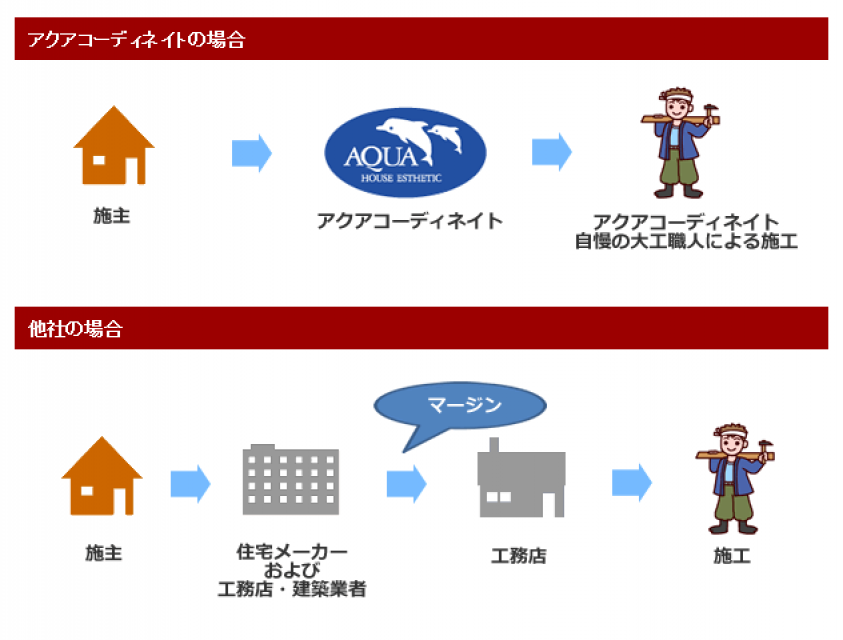 アクアコーディネイトの場合

施主

AQUA
HOUSE ESTHETIC

アクアコーディネイト

アクアコーディネイト
自慢の大工職人による施工

他社の場合

マージン

施主

住宅メーカー
および
工務店・建築業者

工務店

施工